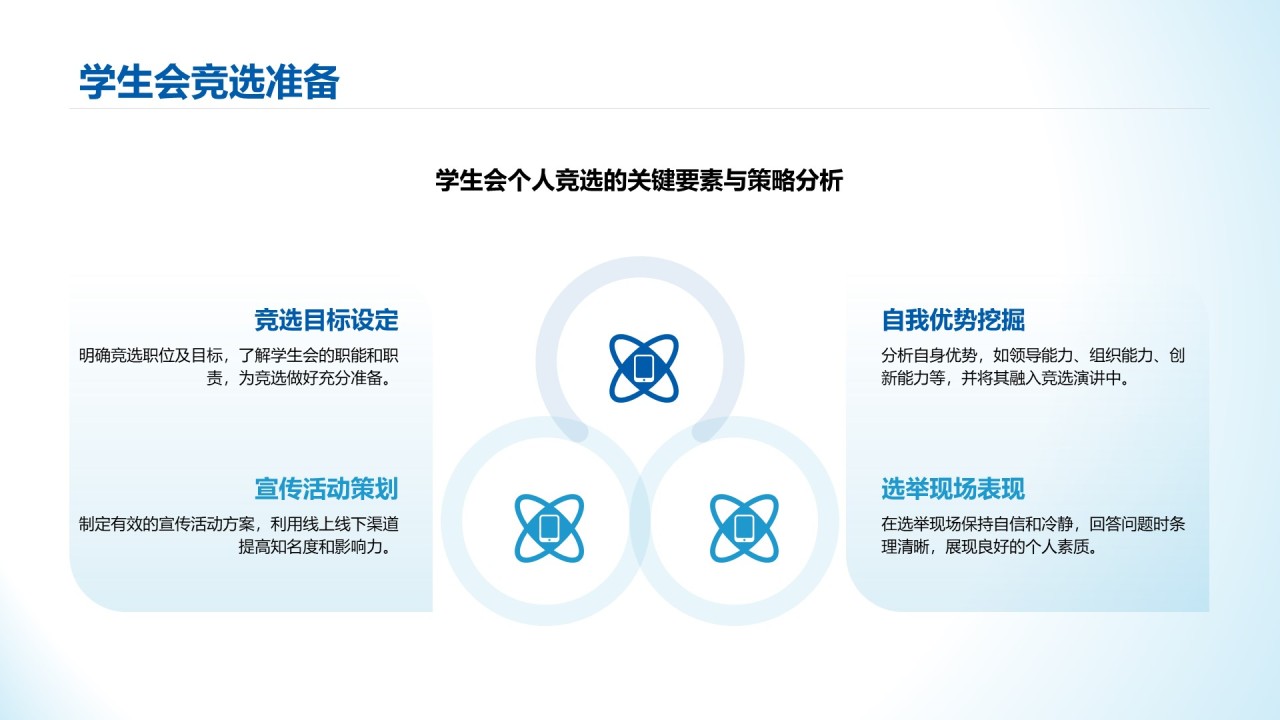 学生会竞选准备

学生会个人竞选的关键要素与策略分析

竞选目标设定

明确竞选职位及目标，了解学生会的职能和职责，为竞选做好充分准备。

宣传活动策划

制定有效的宣传活动方案，利用线上线下渠道提高知名度和影响力。

自我优势挖掘

分析自身优势，如领导能力、组织能力、创新能力等，并将其融入竞选演讲中。

选举现场表现

在选举现场保持自信和冷静，回答问题时条理清晰，展现良好的个人素质。